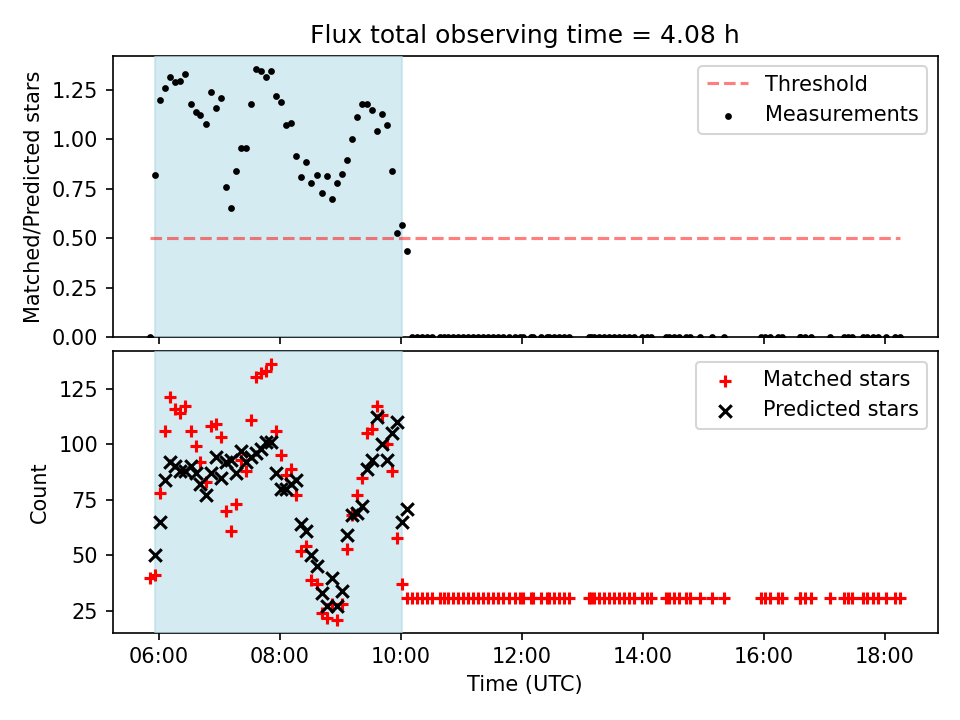 Flux total observing time = 4.08 h

Matched/Predicted stars

1.25
1.00
0.75
0.50
0.25
0.00

Threshold
Measurements

Count

125
100
75
50
25

Matched stars
Predicted stars

06:00
08:00
10:00
12:00
14:00
16:00
18:00

Time (UTC)